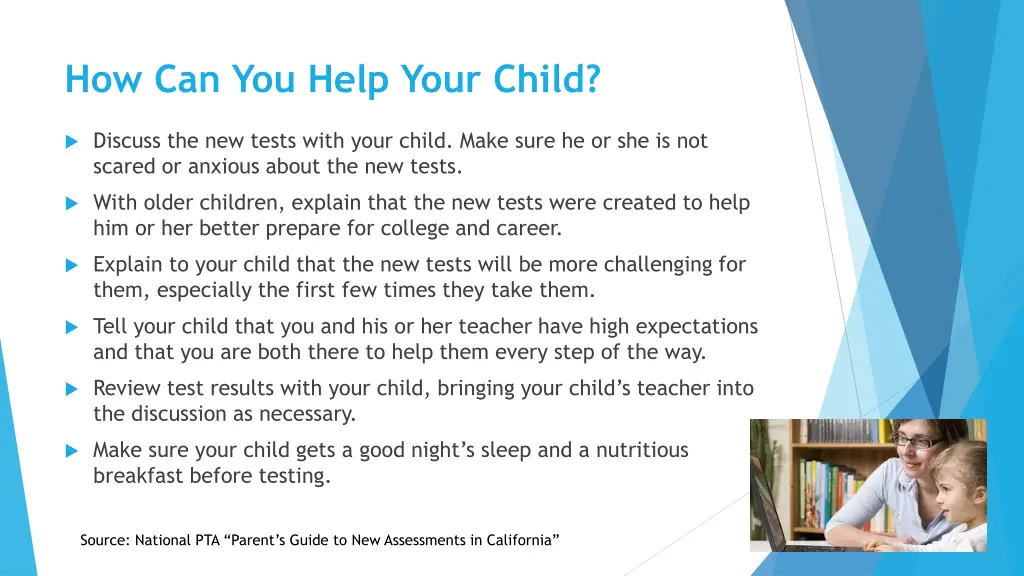 How Can You Help Your Child?

Discuss the new tests with your child. Make sure he or she is not scared or anxious about the new tests.

With older children, explain that the new tests were created to help him or her better prepare for college and career.

Explain to your child that the new tests will be more challenging for them, especially the first few times they take them.

Tell your child that you and his or her teacher have high expectations and that you are both there to help them every step of the way.

Review test results with your child, bringing your child's teacher into the discussion as necessary.

Make sure your child gets a good night's sleep and a nutritious breakfast before testing.

Source: National PTA "Parent's Guide to New Assessments in California"